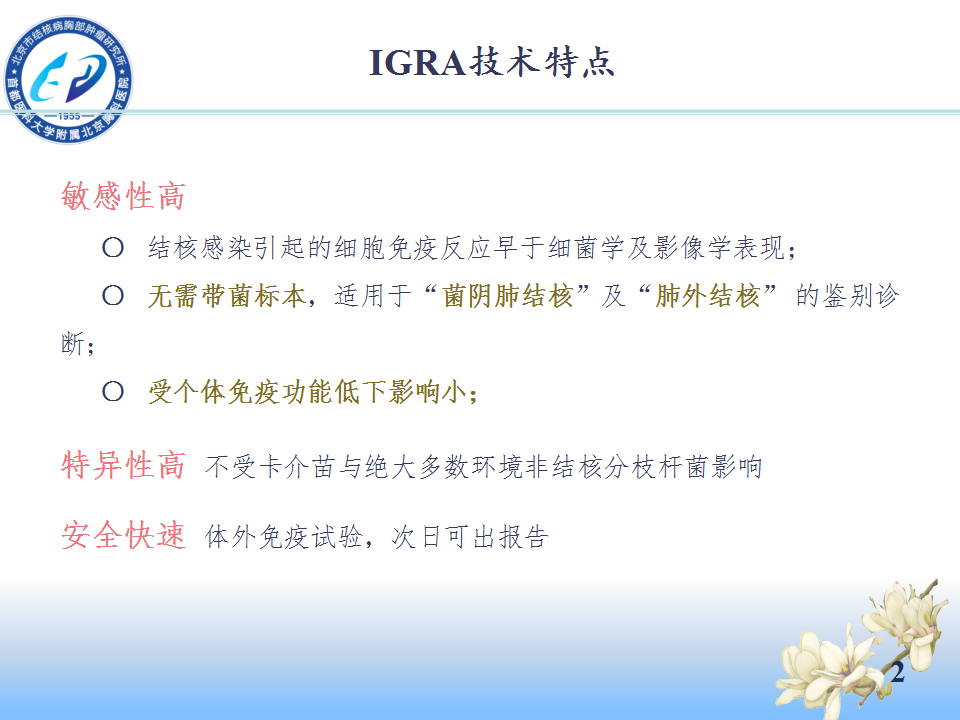 北京市结核病胸部肿瘤研究所
首都医科大学附属北京胸科医院
—1955—

IGRA技术特点

敏感性高

○ 结核感染引起的细胞免疫反应早于细菌学及影像学表现；

○ 无需带菌标本，适用于“菌阴肺结核”及“肺外结核” 的鉴别诊断；

○ 受个体免疫功能低下影响小；

特异性高 不受卡介苗与绝大多数环境非结核分枝杆菌影响

安全快速 体外免疫试验，次日可出报告

2